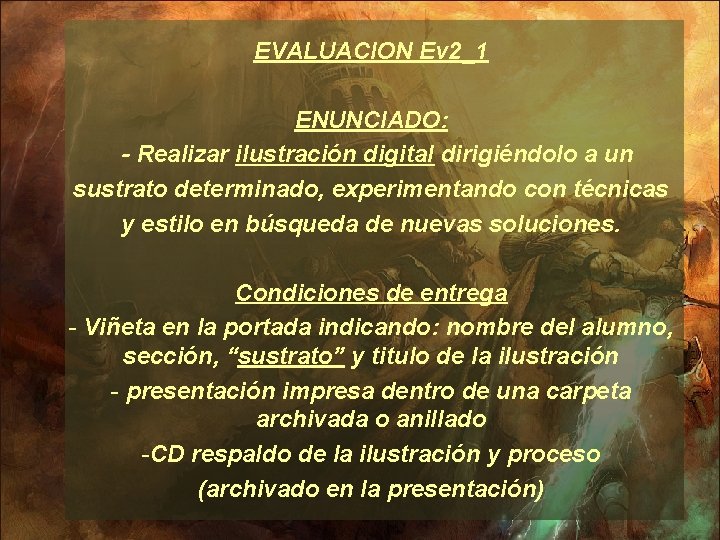 EVALUACION Ev2_1

ENUNCIADO:
- Realizar ilustración digital dirigiéndolo a un sustrato determinado, experimentando con técnicas y estilo en búsqueda de nuevas soluciones.

Condiciones de entrega
- Viñeta en la portada indicando: nombre del alumno, sección, “sustrato” y titulo de la ilustración
- presentación impresa dentro de una carpeta archivada o anillado
-CD respaldo de la ilustración y proceso (archivado en la presentación)